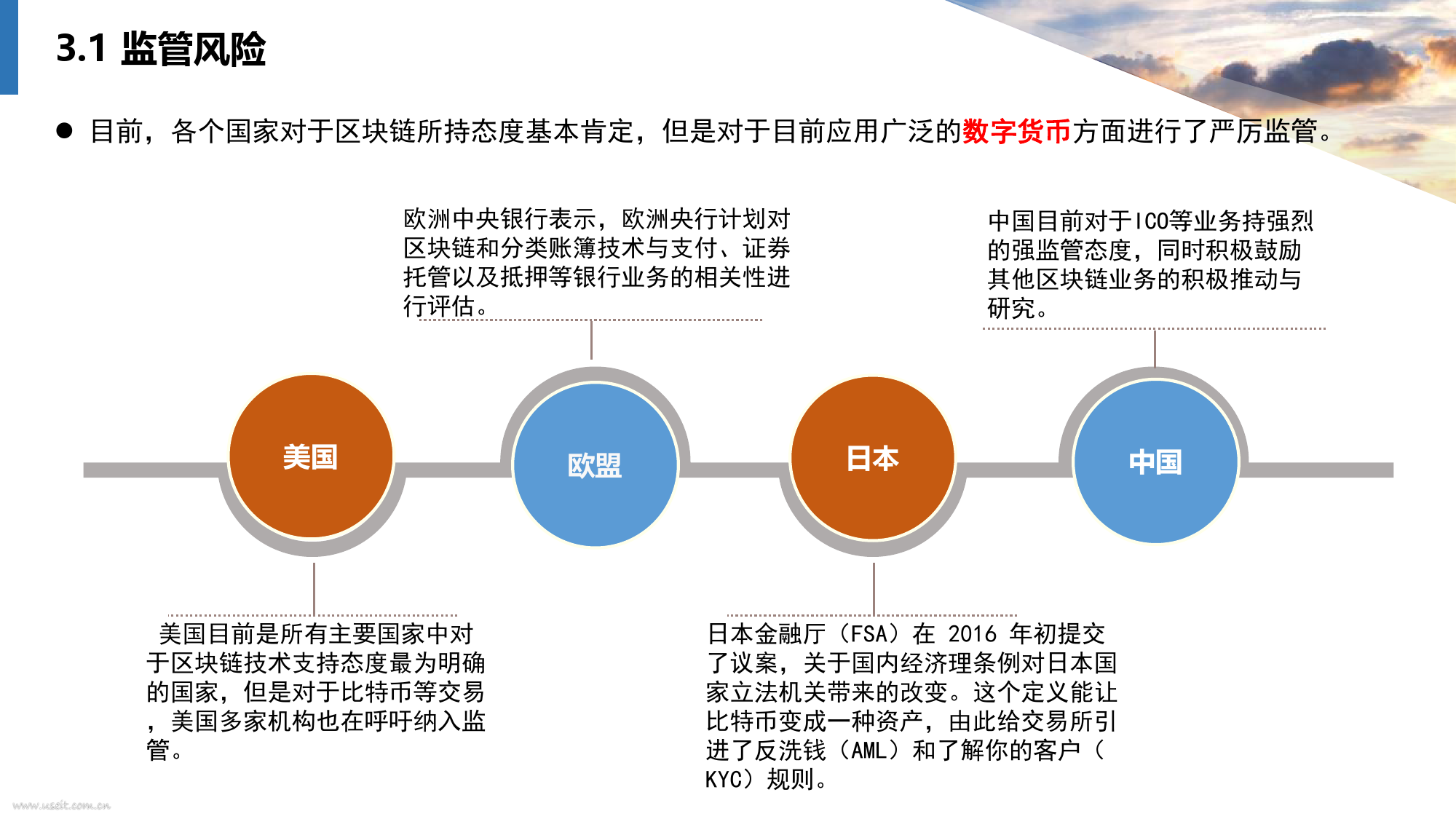 3.1 监管风险

● 目前，各个国家对于区块链所持态度基本肯定，但是对于目前应用广泛的数字货币方面进行了严厉监管。

欧洲中央银行表示，欧洲央行计划对区块链和分类账簿技术与支付、证券托管以及抵押等银行业务的相关性进行评估。

中国目前对于ICO等业务持强烈的强监管态度，同时积极鼓励其他区块链业务的积极推动与研究。

美国

欧盟

日本

中国

美国目前是所有主要国家中对于区块链技术支持态度最为明确的国家，但是对于比特币等交易，美国多家机构也在呼吁纳入监管。

日本金融厅（FSA）在 2016 年初提交了议案，关于国内经济理条例对日本国家立法机关带来的改变。这个定义能让比特币变成一种资产，由此给交易所引进了反洗钱（AML）和了解你的客户（KYC）规则。

www.useit.com.cn